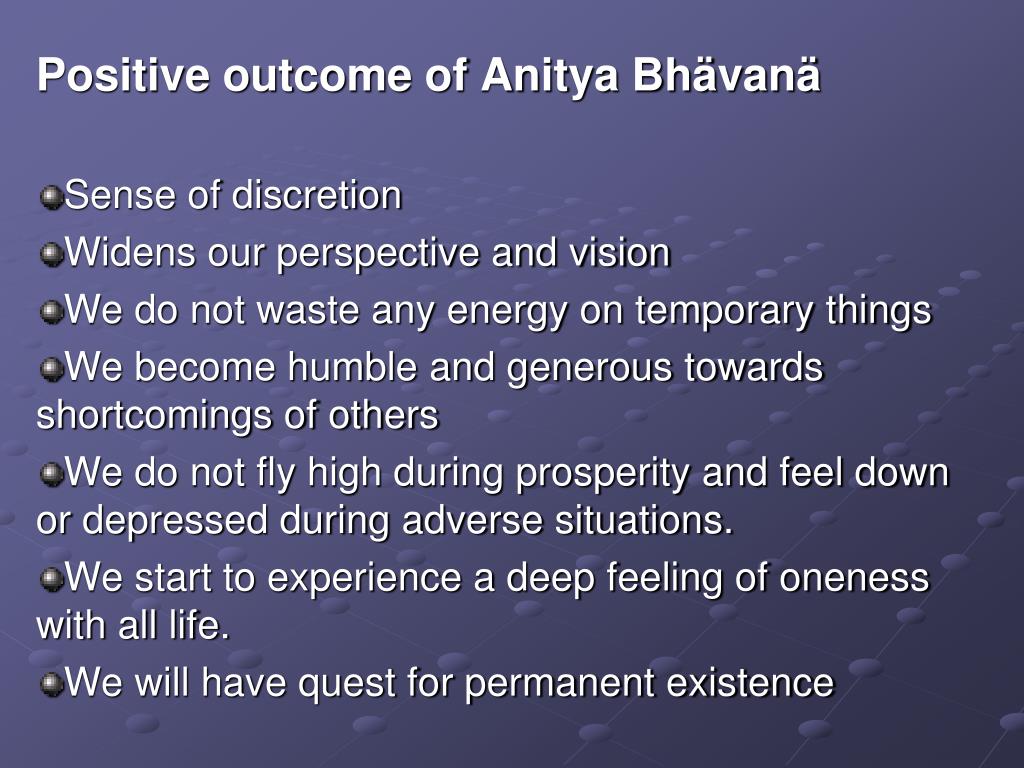 Positive outcome of Anitya Bhävanä

Sense of discretion
Widens our perspective and vision
We do not waste any energy on temporary things
We become humble and generous towards shortcomings of others
We do not fly high during prosperity and feel down or depressed during adverse situations.
We start to experience a deep feeling of oneness with all life.
We will have quest for permanent existence